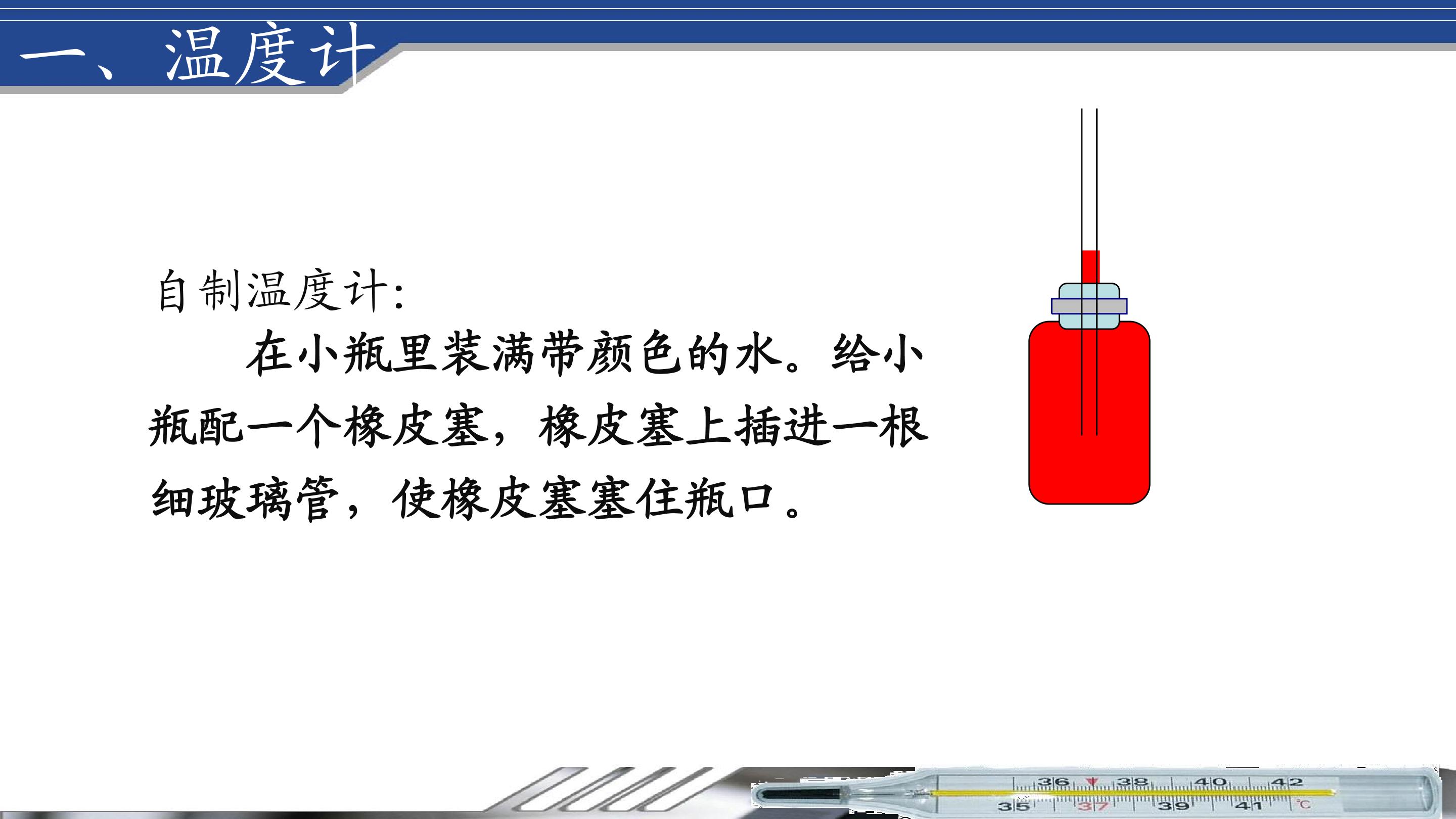 一、温度计

自制温度计:

在小瓶里装满带颜色的水。给小瓶配一个橡皮塞，橡皮塞上插进一根细玻璃管，使橡皮塞塞住瓶口。

36 38 40 42
35 37 39 41 ℃